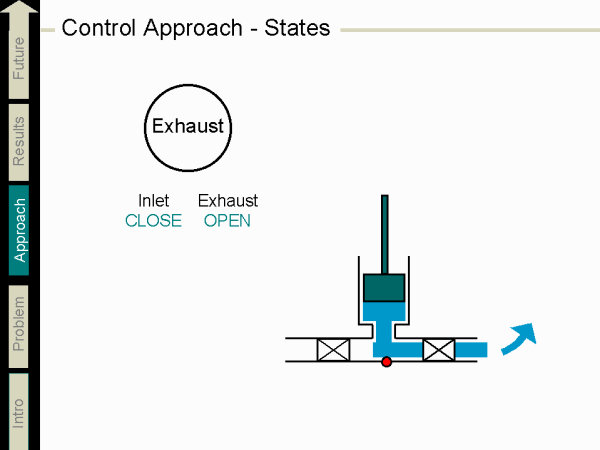 Future
Results
Approach
Problem
Intro

Control Approach - States

Exhaust

Inlet
CLOSE

Exhaust
OPEN